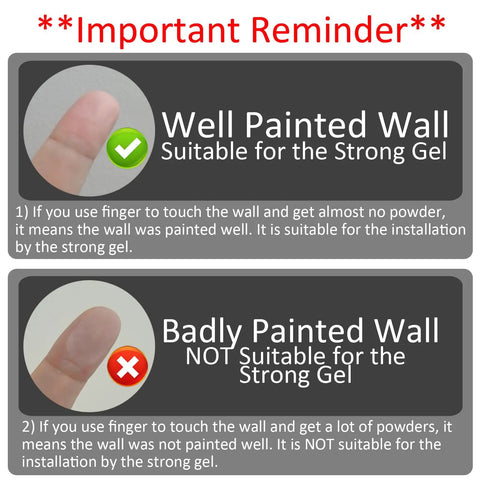 **Important Reminder**

Well Painted Wall
Suitable for the Strong Gel

1) If you use finger to touch the wall and get almost no powder, it means the wall was painted well. It is suitable for the installation by the strong gel.

Badly Painted Wall
NOT Suitable for the Strong Gel

2) If you use finger to touch the wall and get a lot of powders, it means the wall was not painted well. It is NOT suitable for the installation by the strong gel.